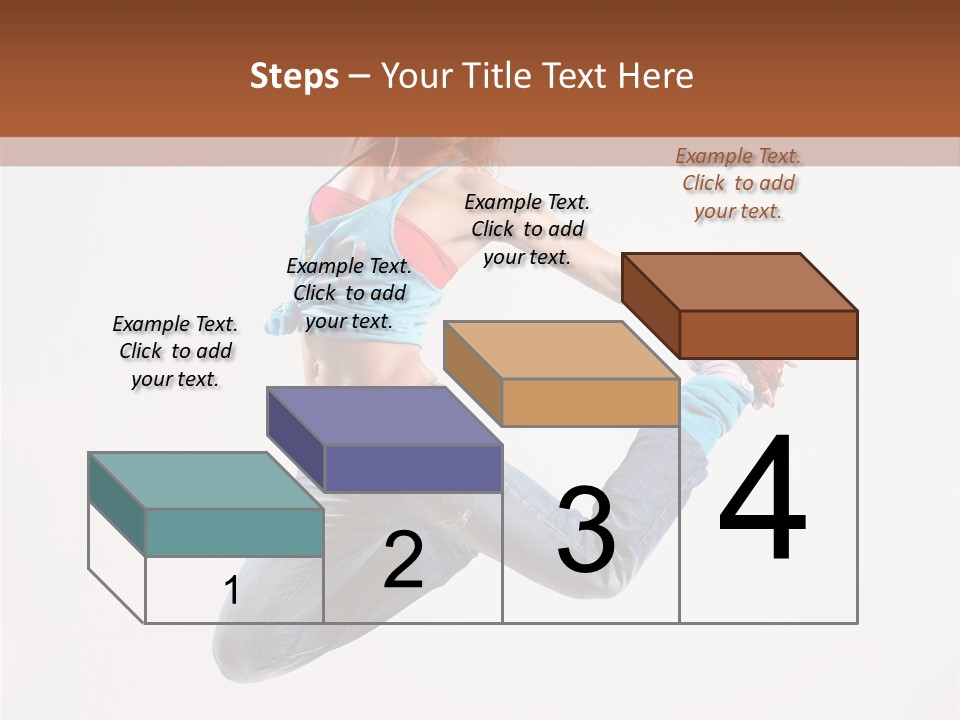 Steps – Your Title Text Here

Example Text. Click to add your text.

Example Text. Click to add your text.

Example Text. Click to add your text.

Example Text. Click to add your text.

1

2

3

4